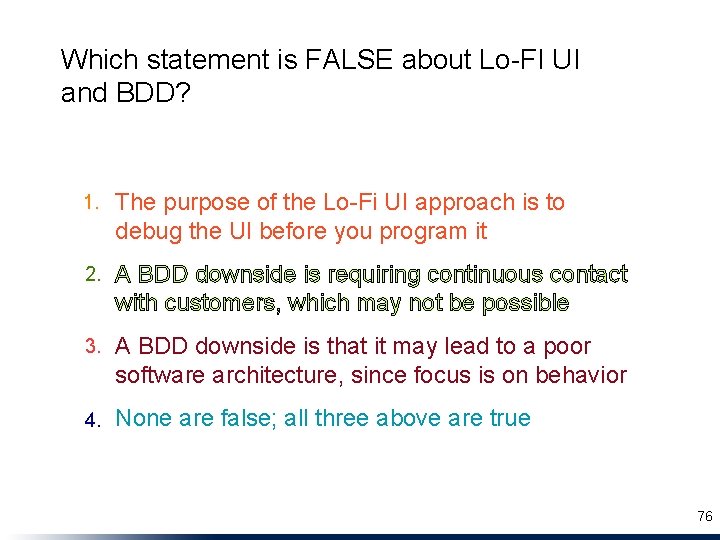 Which statement is FALSE about Lo-FI UI and BDD?

1. The purpose of the Lo-Fi UI approach is to debug the UI before you program it

2. A BDD downside is requiring continuous contact with customers, which may not be possible

3. A BDD downside is that it may lead to a poor software architecture, since focus is on behavior

4. None are false; all three above are true

76